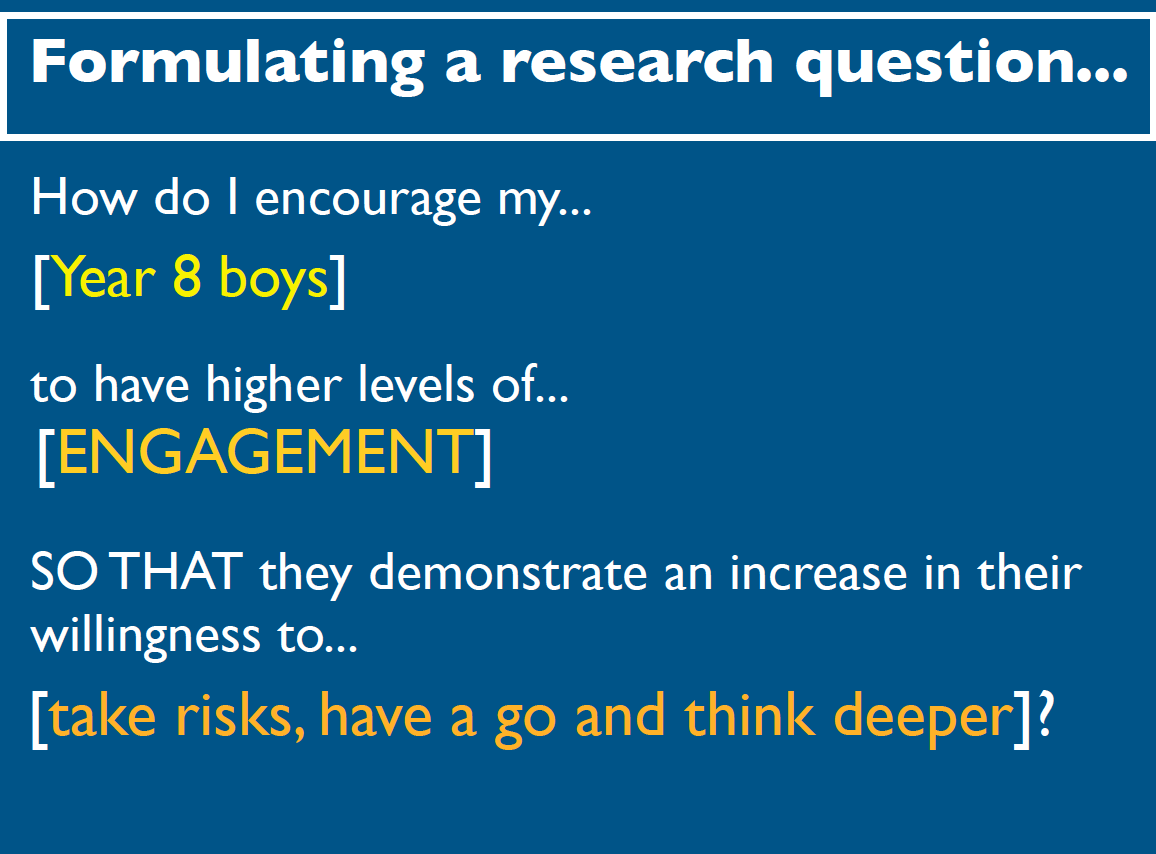 Formulating a research question…

How do I encourage my…

[Year 8 boys]

to have higher levels of…

[ENGAGEMENT]

SO THAT they demonstrate an increase in their willingness to…

[take risks, have a go and think deeper]?